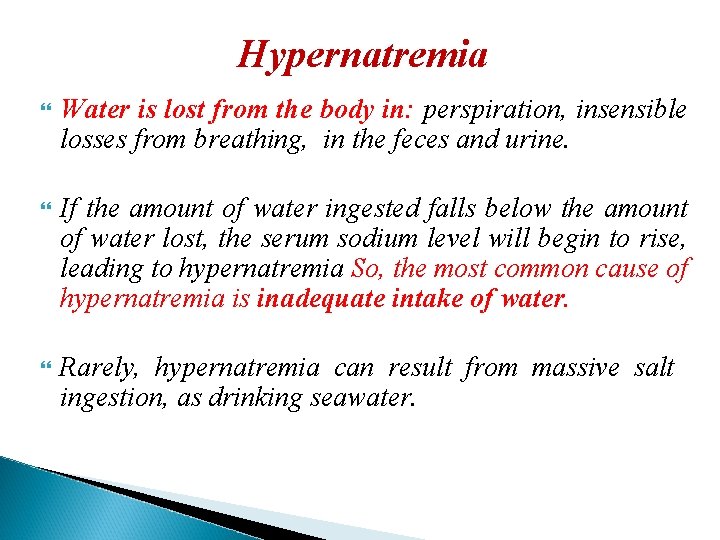 Hypernatremia

Water is lost from the body in: perspiration, insensible losses from breathing, in the feces and urine.

If the amount of water ingested falls below the amount of water lost, the serum sodium level will begin to rise, leading to hypernatremia So, the most common cause of hypernatremia is inadequate intake of water.

Rarely, hypernatremia can result from massive salt ingestion, as drinking seawater.